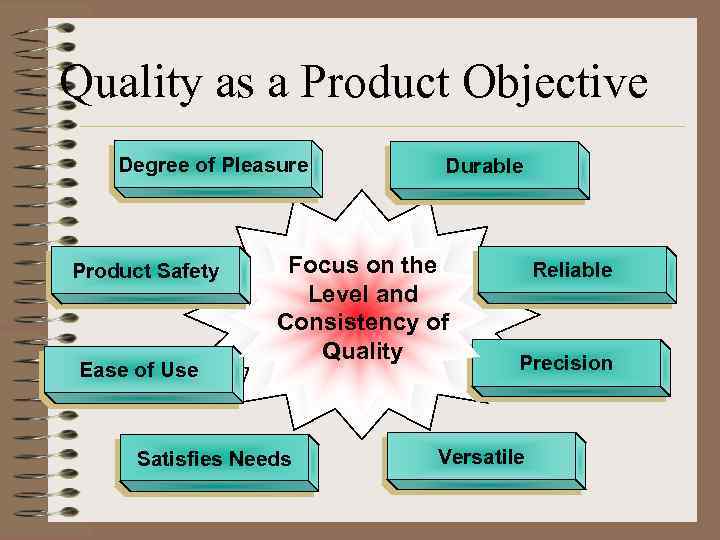 Quality as a Product Objective

Degree of Pleasure

Durable

Product Safety

Focus on the Level and Consistency of Quality

Reliable

Ease of Use

Precision

Satisfies Needs

Versatile